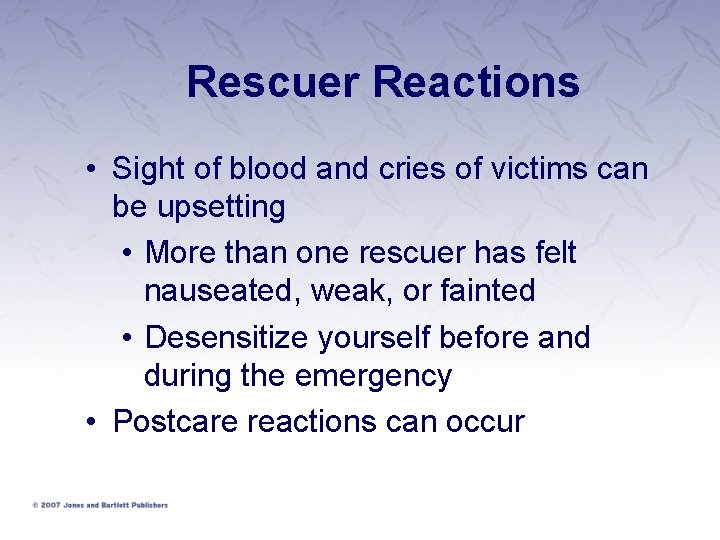 Rescuer Reactions

• Sight of blood and cries of victims can be upsetting
  • More than one rescuer has felt nauseated, weak, or fainted
  • Desensitize yourself before and during the emergency
• Postcare reactions can occur

© 2007 Jones and Bartlett Publishers